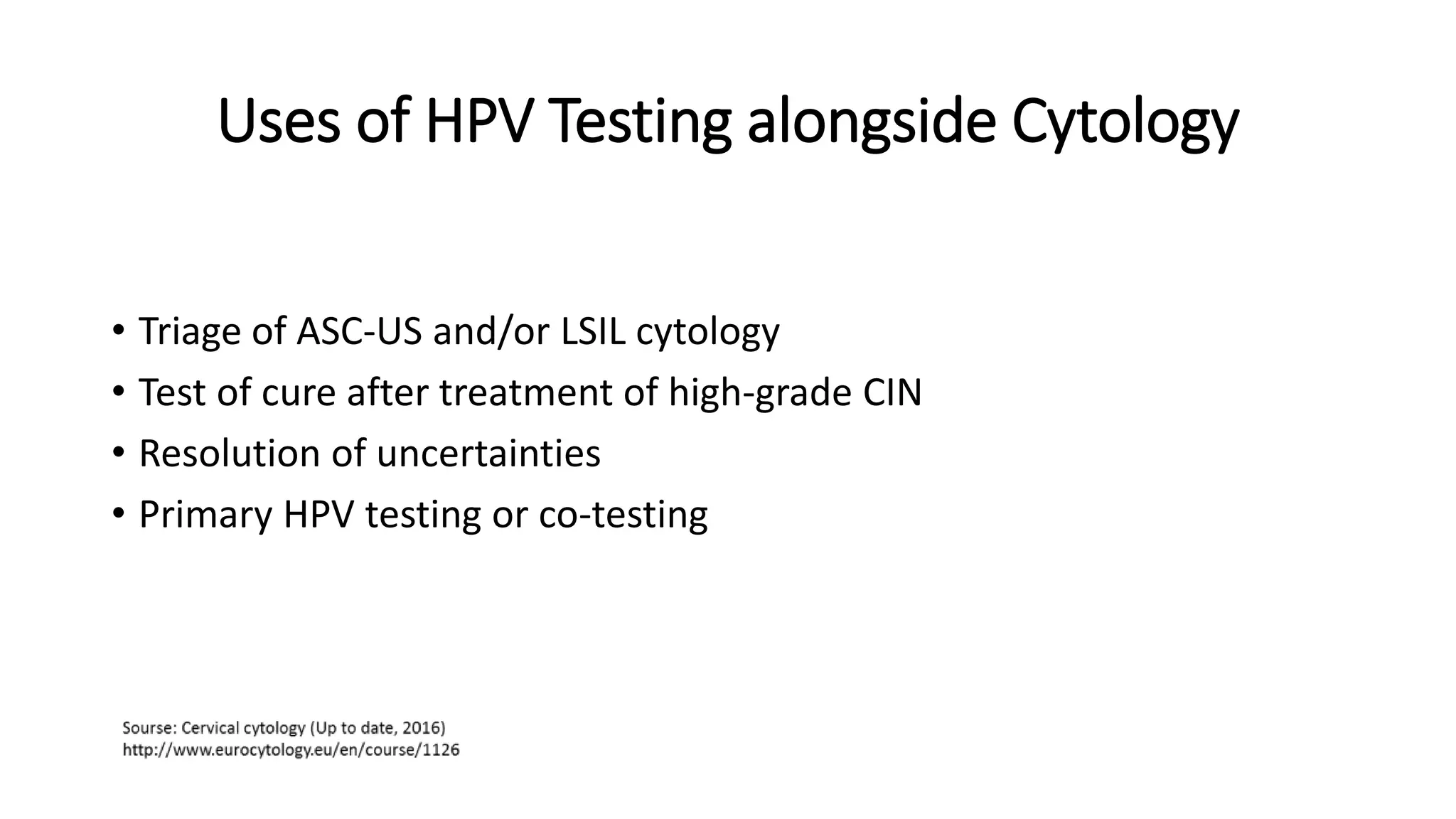 Uses of HPV Testing alongside Cytology

• Triage of ASC-US and/or LSIL cytology
• Test of cure after treatment of high-grade CIN
• Resolution of uncertainties
• Primary HPV testing or co-testing

Sourse: Cervical cytology (Up to date, 2016)
http://www.eurocytology.eu/en/course/1126